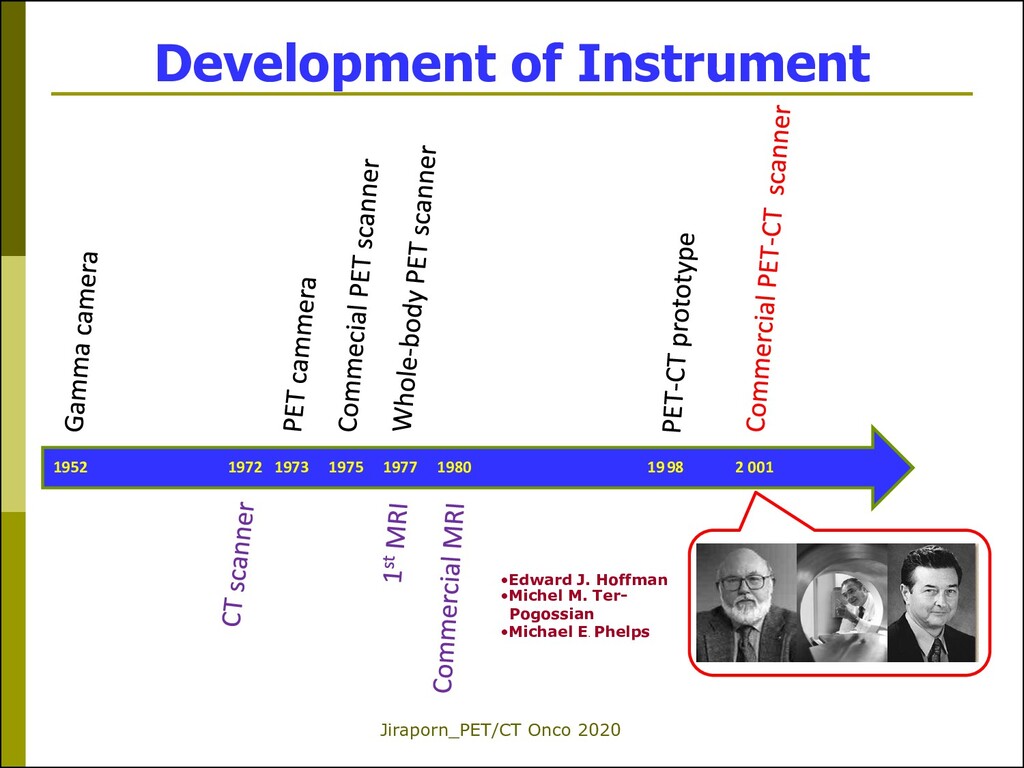 Development of Instrument

Gamma camera

PET cammera

Commecial PET scanner

Whole-body PET scanner

PET-CT prototype

Commercial PET-CT scanner

1952 1972 1973 1975 1977 1980 1998 2 001

CT scanner

$1^{st}$ MRI

Commercial MRI

•Edward J. Hoffman
•Michel M. Ter-Pogossian
•Michael E. Phelps

Jiraporn_PET/CT Onco 2020